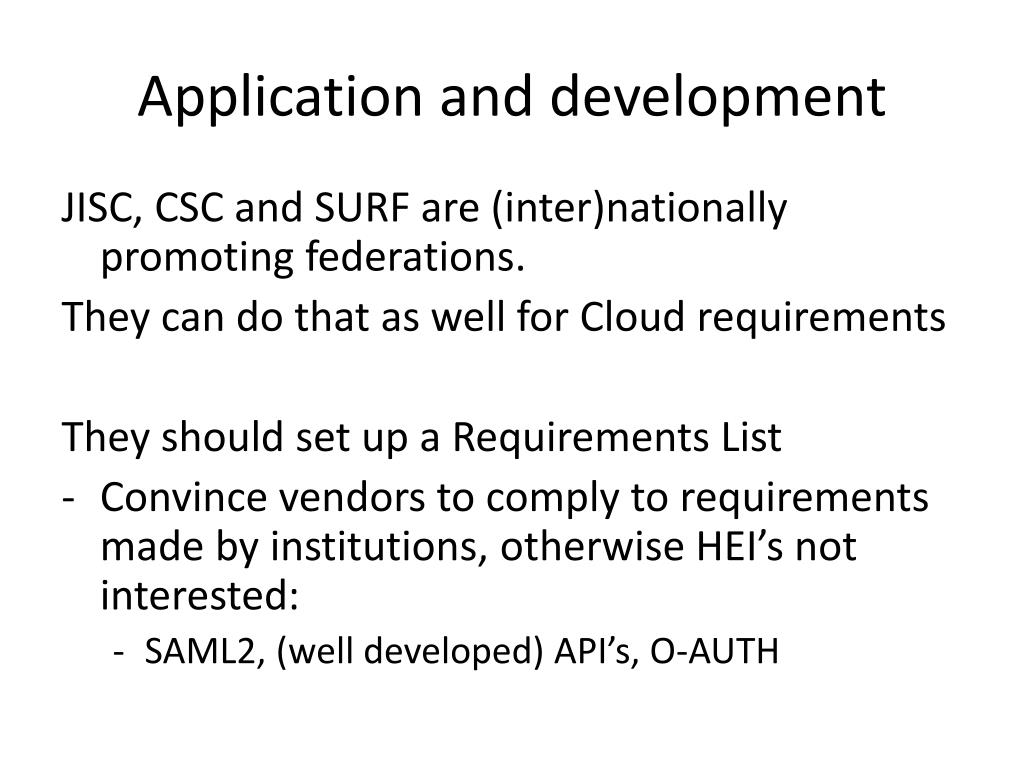 Application and development

JISC, CSC and SURF are (inter)nationally promoting federations.

They can do that as well for Cloud requirements

They should set up a Requirements List

- Convince vendors to comply to requirements made by institutions, otherwise HEI’s not interested:
  - SAML2, (well developed) API’s, O-AUTH